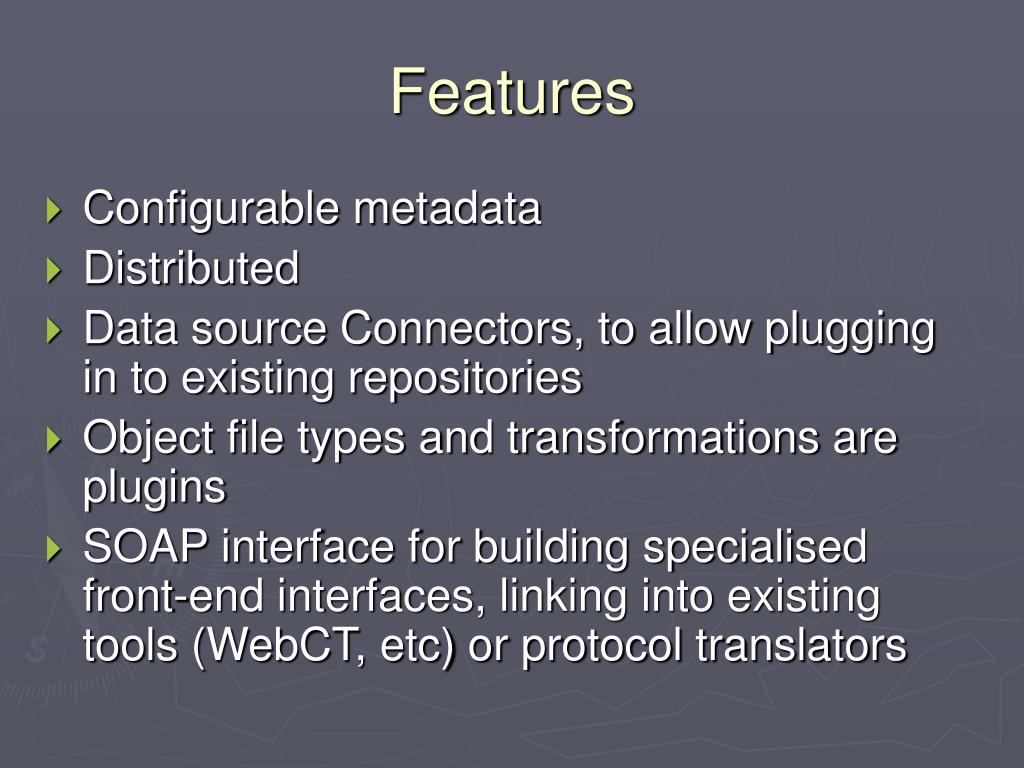 Features

Configurable metadata
Distributed
Data source Connectors, to allow plugging in to existing repositories
Object file types and transformations are plugins
SOAP interface for building specialised front-end interfaces, linking into existing tools (WebCT, etc) or protocol translators